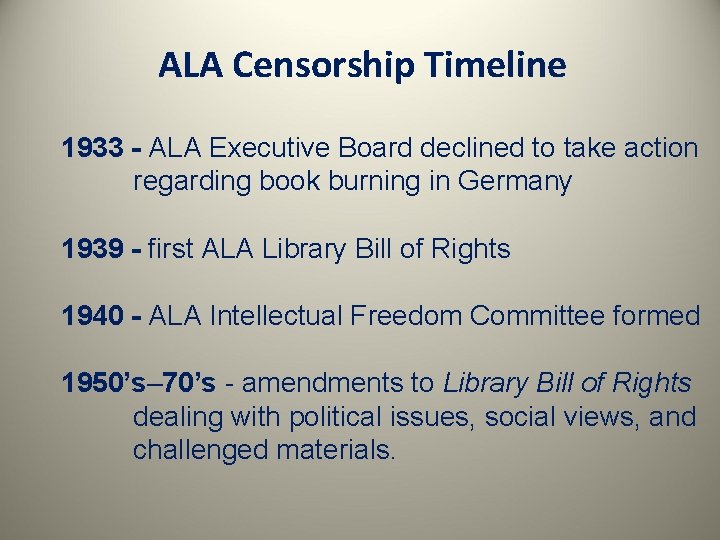 ALA Censorship Timeline

1933 - ALA Executive Board declined to take action regarding book burning in Germany

1939 - first ALA Library Bill of Rights

1940 - ALA Intellectual Freedom Committee formed

1950’s–70’s - amendments to Library Bill of Rights dealing with political issues, social views, and challenged materials.